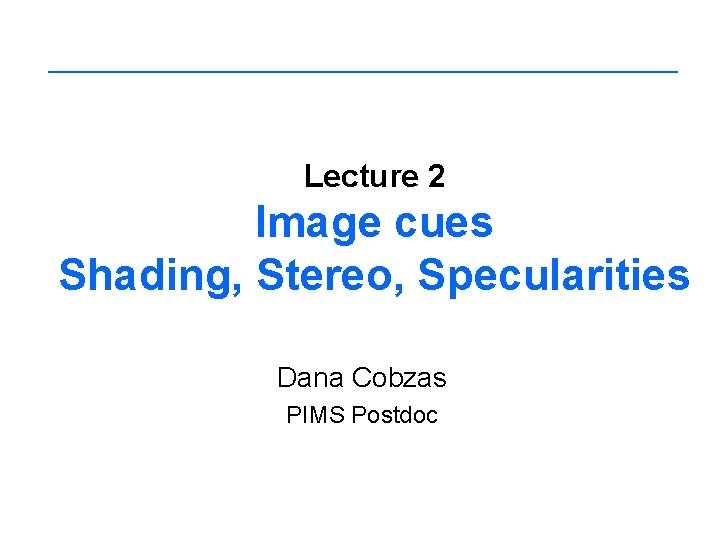 Lecture 2

Image cues
Shading, Stereo, Specularities

Dana Cobzas
PIMS Postdoc